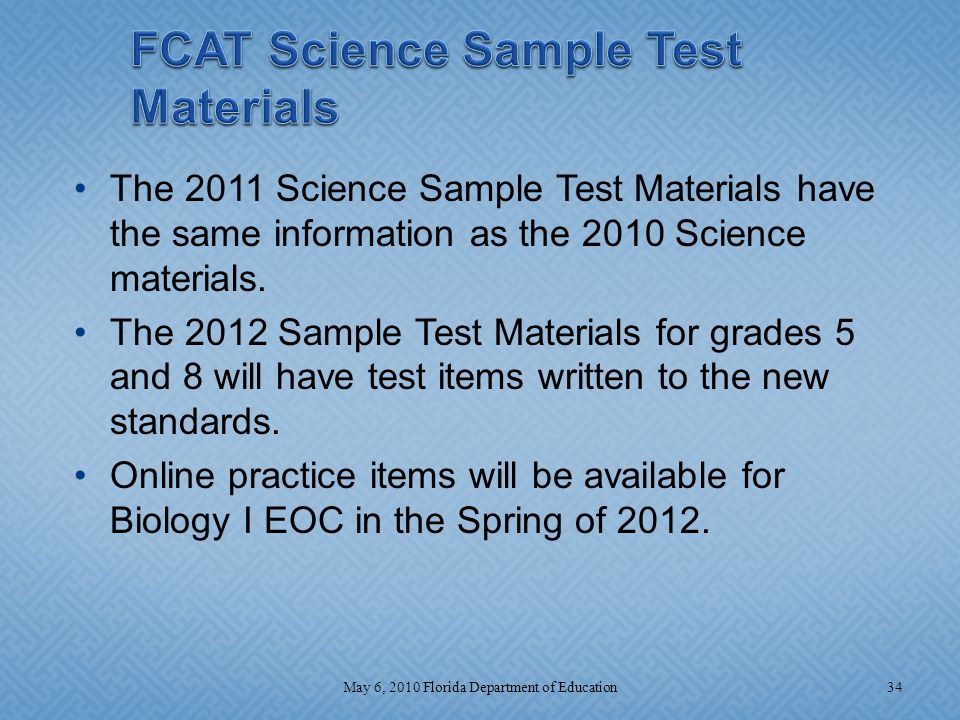 FCAT Science Sample Test Materials

• The 2011 Science Sample Test Materials have the same information as the 2010 Science materials.

• The 2012 Sample Test Materials for grades 5 and 8 will have test items written to the new standards.

• Online practice items will be available for Biology I EOC in the Spring of 2012.

May 6, 2010 Florida Department of Education

34